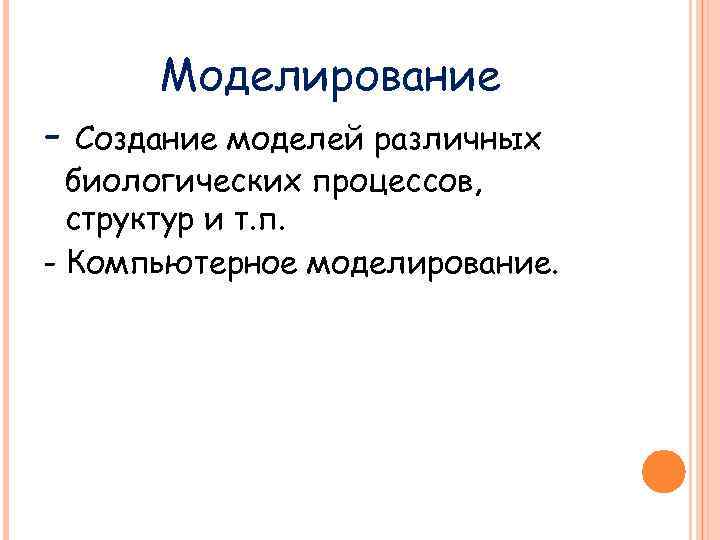 Моделирование

- Создание моделей различных биологических процессов, структур и т.п.

- Компьютерное моделирование.